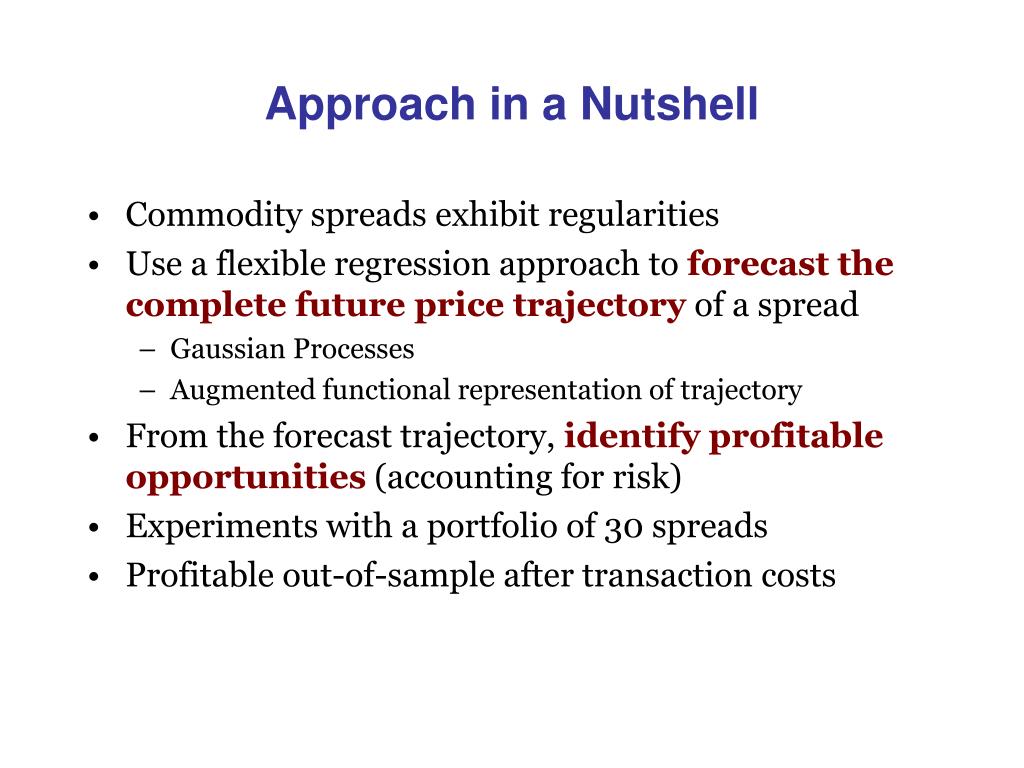 Approach in a Nutshell

• Commodity spreads exhibit regularities
• Use a flexible regression approach to forecast the complete future price trajectory of a spread
  – Gaussian Processes
  – Augmented functional representation of trajectory
• From the forecast trajectory, identify profitable opportunities (accounting for risk)
• Experiments with a portfolio of 30 spreads
• Profitable out-of-sample after transaction costs